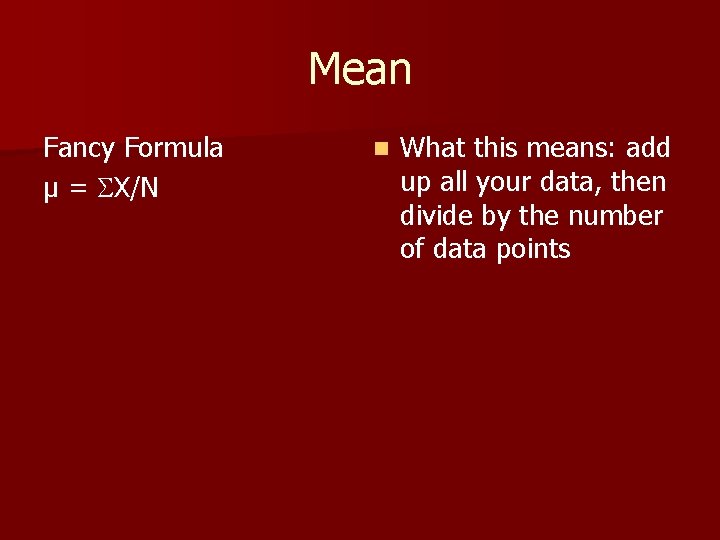 Mean

Fancy Formula
$\mu = \Sigma X/N$

What this means: add up all your data, then divide by the number of data points